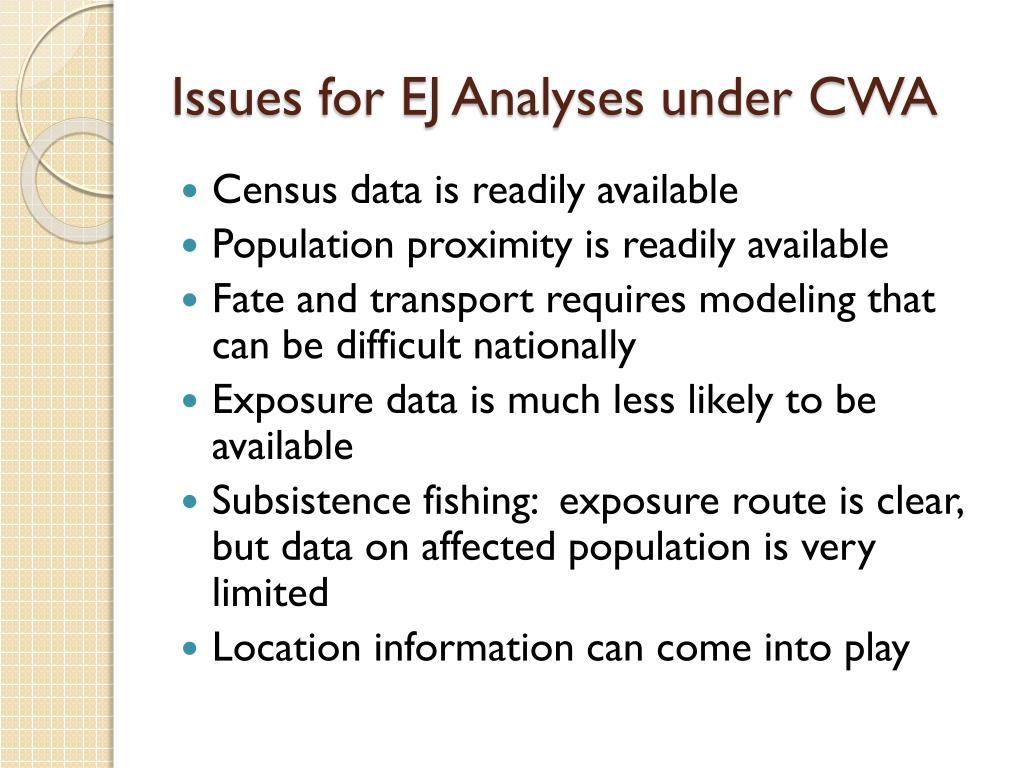 Issues for EJ Analyses under CWA

- Census data is readily available
- Population proximity is readily available
- Fate and transport requires modeling that can be difficult nationally
- Exposure data is much less likely to be available
- Subsistence fishing: exposure route is clear, but data on affected population is very limited
- Location information can come into play